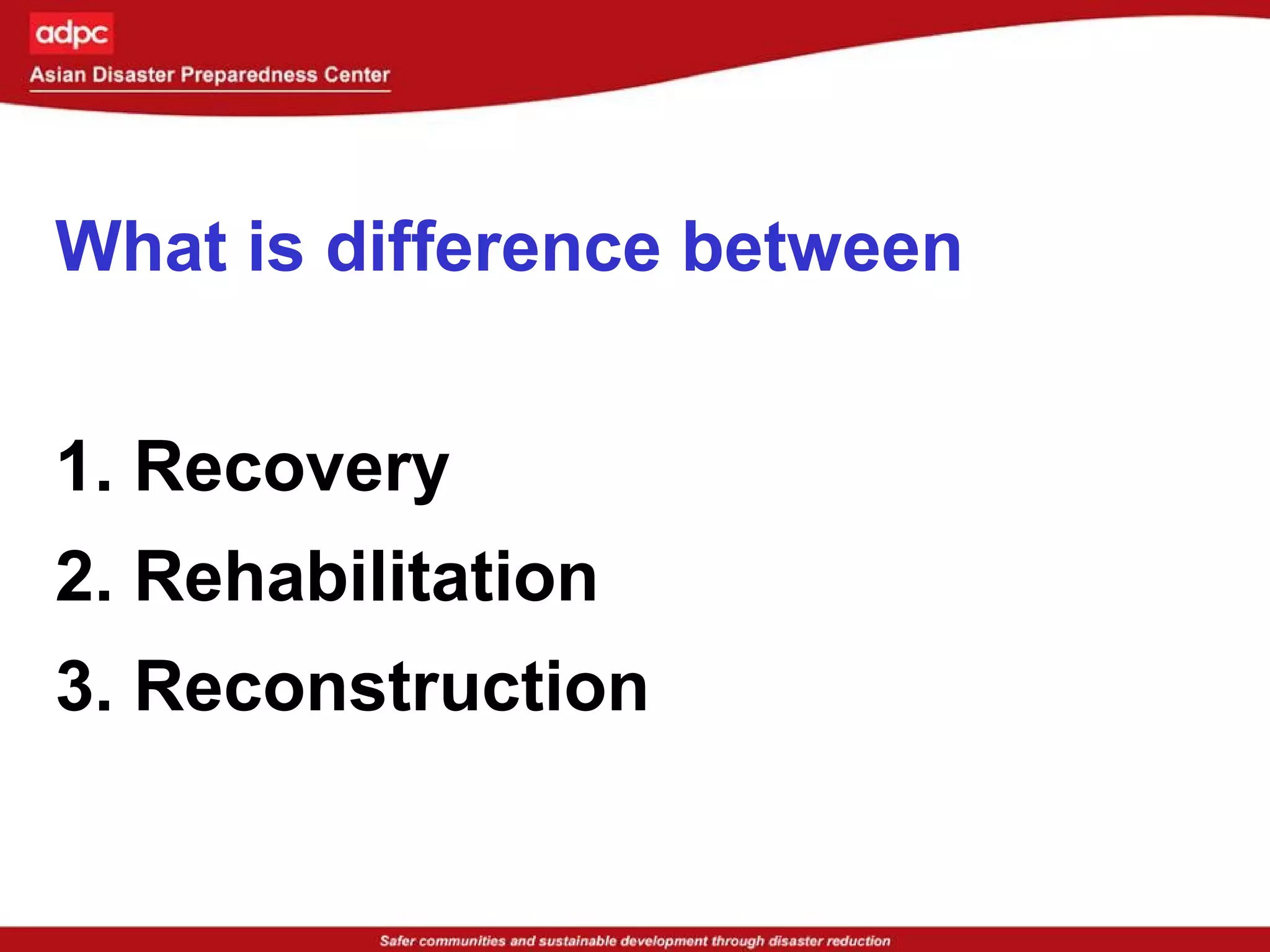 adpc
Asian Disaster Preparedness Center

What is difference between

1. Recovery
2. Rehabilitation
3. Reconstruction

Safer communities and sustainable development through disaster reduction